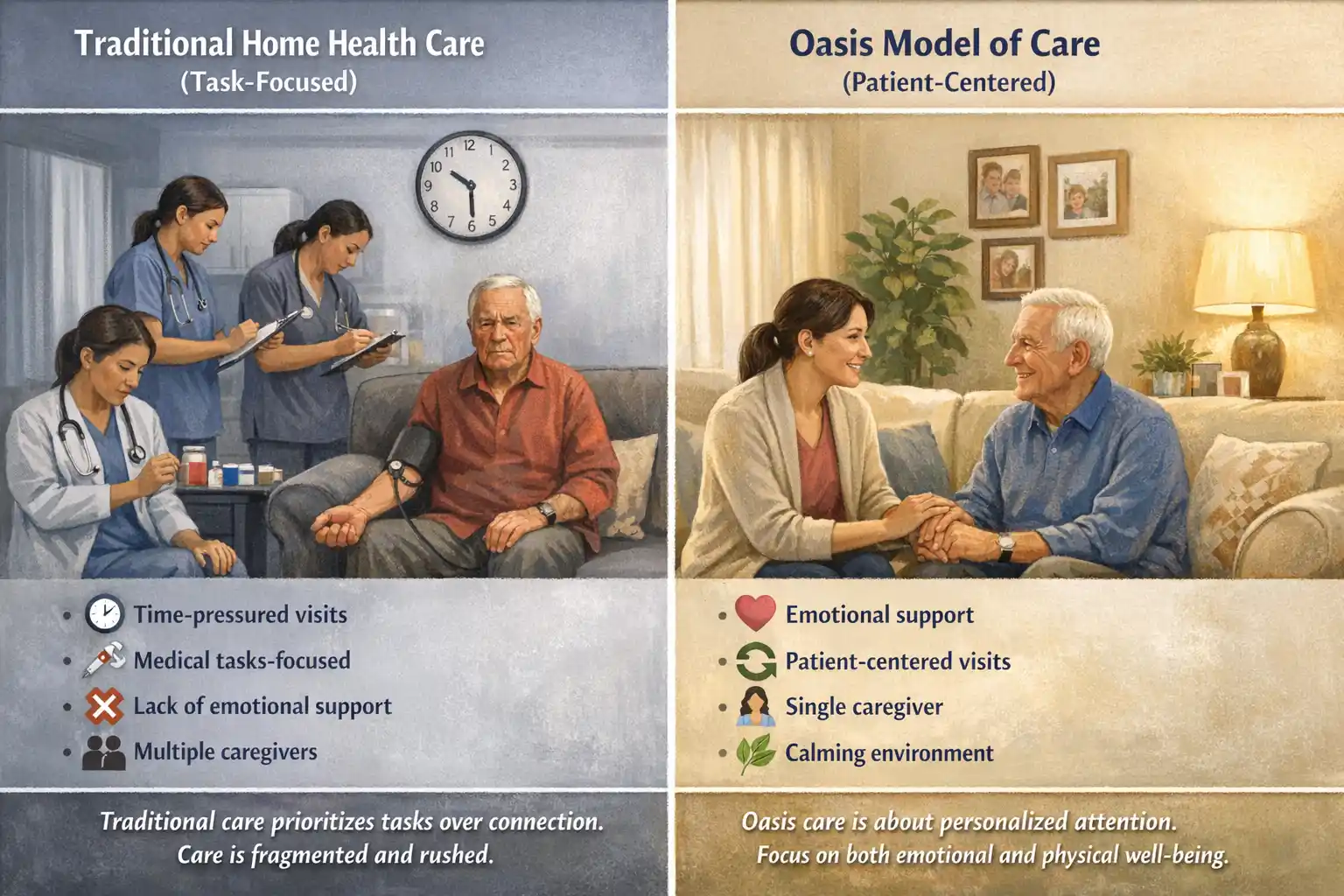 Traditional Home Health Care
(Task-Focused)

12 1 2 3 4 5 6 7 8 9 10 11

• Time-pressured visits
• Medical tasks-focused
• Lack of emotional support
• Multiple caregivers

Traditional care prioritizes tasks over connection. Care is fragmented and rushed.

Oasis Model of Care
(Patient-Centered)

• Emotional support
• Patient-centered visits
• Single caregiver
• Calming environment

Oasis care is about personalized attention. Focus on both emotional and physical well-being.